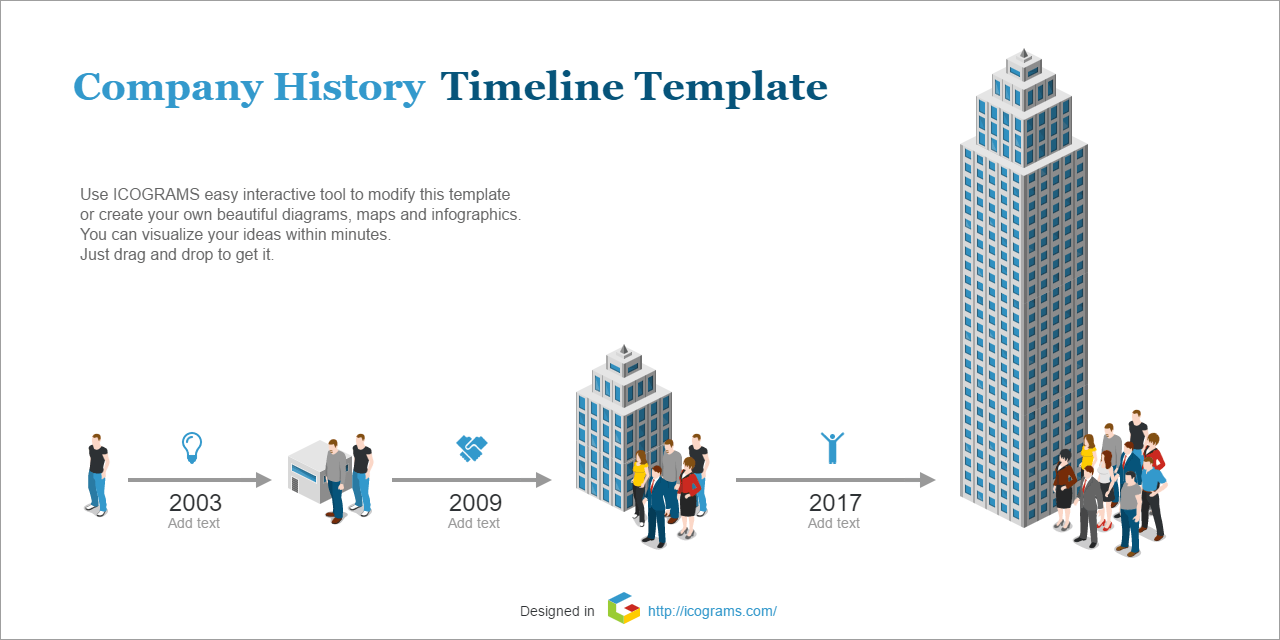 Company History Timeline Template

Use ICOGRAMS easy interactive tool to modify this template or create your own beautiful diagrams, maps and infographics. You can visualize your ideas within minutes. Just drag and drop to get it.

2003
Add text

2009
Add text

2017
Add text

Designed in http://icograms.com/